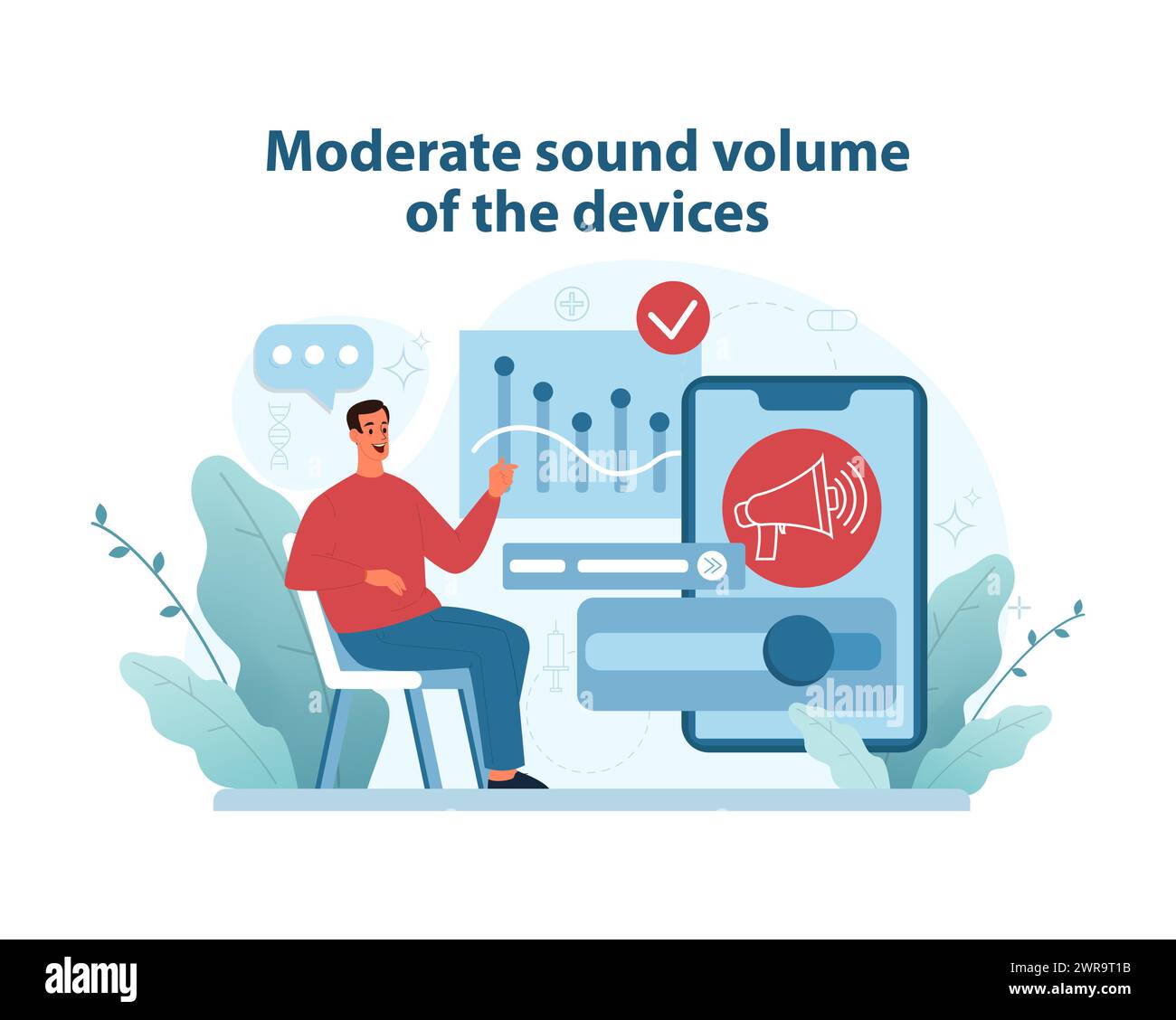 Moderate sound volume of the devices

alamy

alamy

alamy

Image ID: 2WR9T1B
www.alamy.com